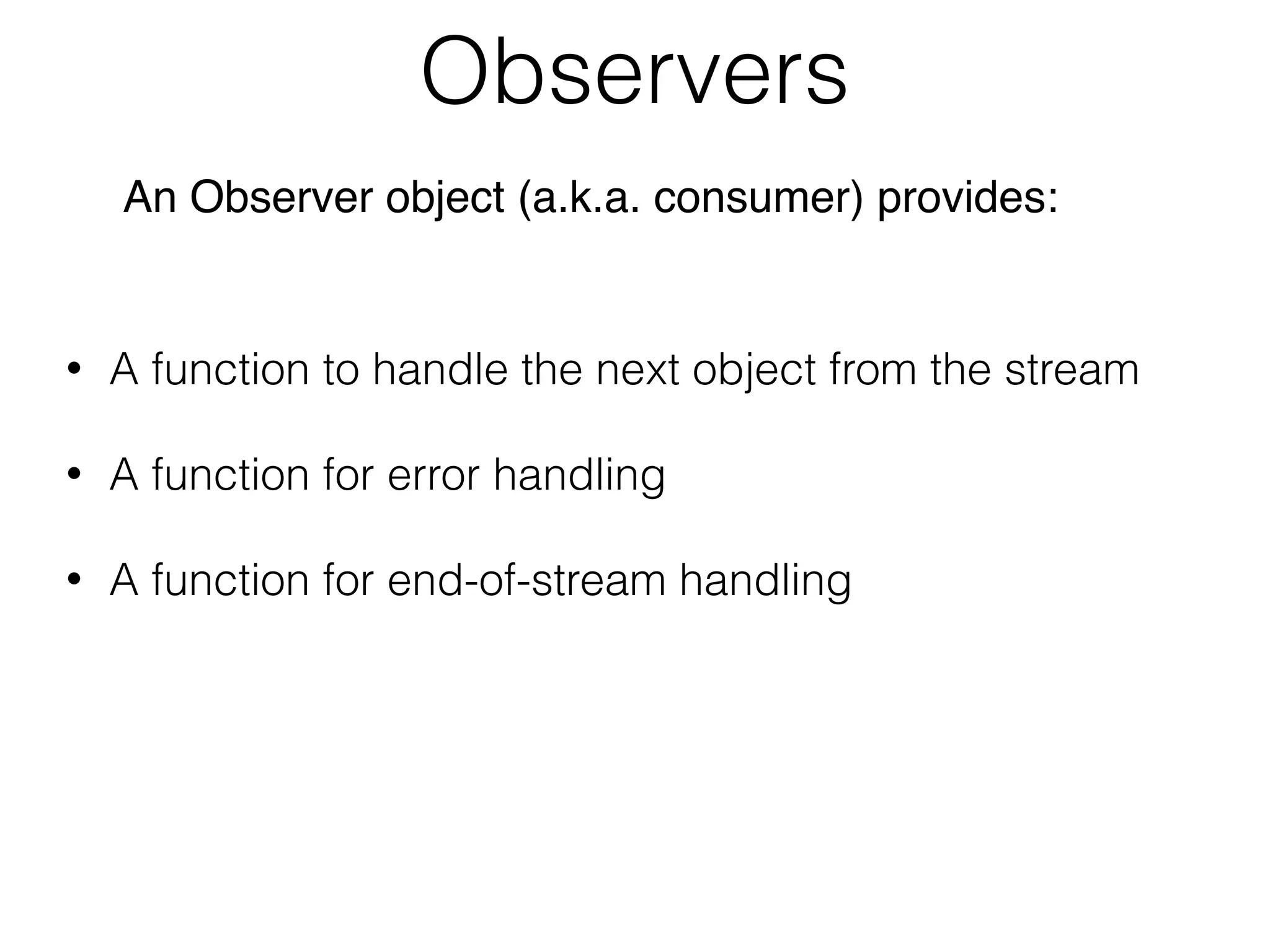 Observers

An Observer object (a.k.a. consumer) provides:

• A function to handle the next object from the stream

• A function for error handling

• A function for end-of-stream handling